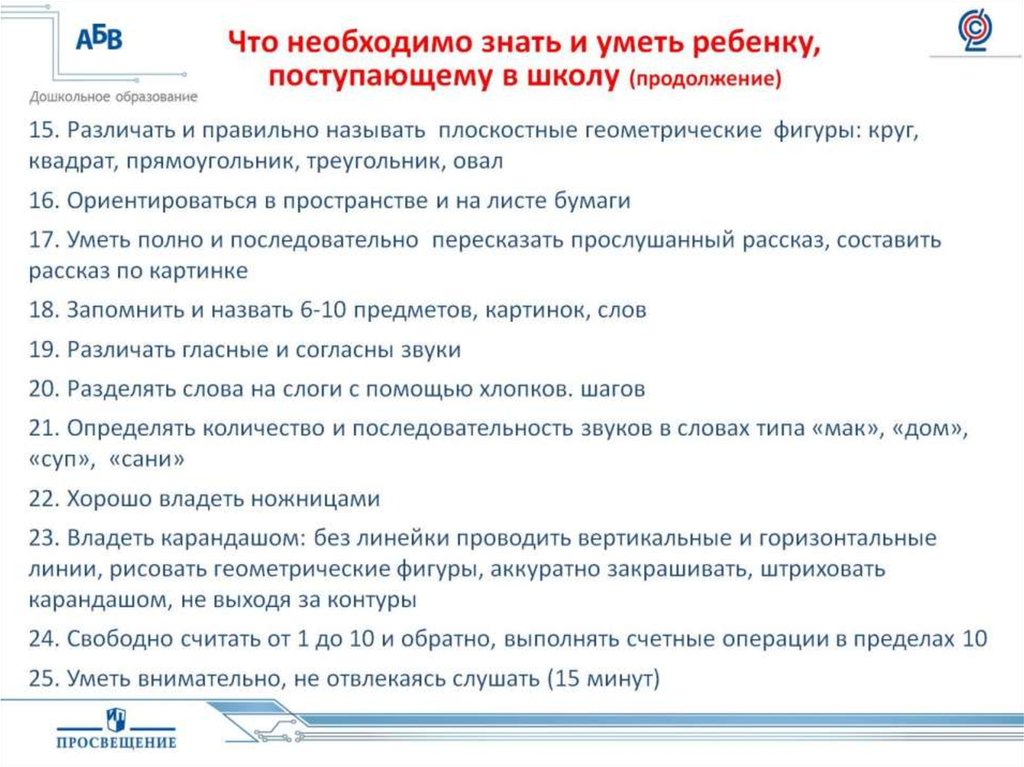 АБВ

Дошкольное образование

Что необходимо знать и уметь ребенку, поступающему в школу (продолжение)

15. Различать и правильно называть плоскостные геометрические фигуры: круг, квадрат, прямоугольник, треугольник, овал

16. Ориентироваться в пространстве и на листе бумаги

17. Уметь полно и последовательно пересказать прослушанный рассказ, составить рассказ по картинке

18. Запомнить и назвать 6-10 предметов, картинок, слов

19. Различать гласные и согласны звуки

20. Разделять слова на слоги с помощью хлопков. шагов

21. Определять количество и последовательность звуков в словах типа «мак», «дом», «суп», «сани»

22. Хорошо владеть ножницами

23. Владеть карандашом: без линейки проводить вертикальные и горизонтальные линии, рисовать геометрические фигуры, аккуратно закрашивать, штриховать карандашом, не выходя за контуры

24. Свободно считать от 1 до 10 и обратно, выполнять счетные операции в пределах 10

25. Уметь внимательно, не отвлекаясь слушать (15 минут)

ПРОСВЕЩЕНИЕ